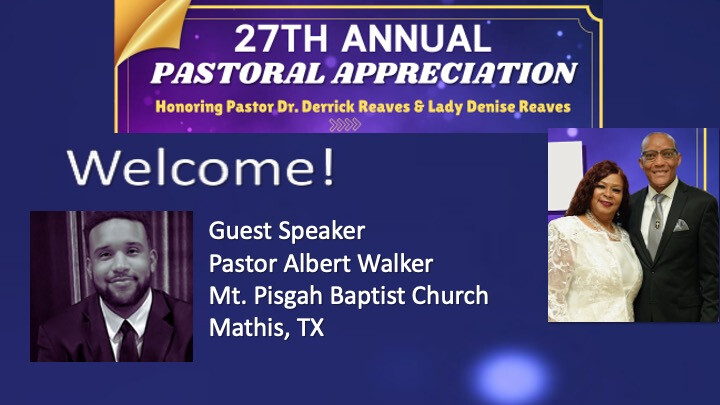 27TH ANNUAL
PASTORAL APPRECIATION
Honoring Pastor Dr. Derrick Reaves & Lady Denise Reaves

Welcome!

Guest Speaker
Pastor Albert Walker
Mt. Pisgah Baptist Church
Mathis, TX